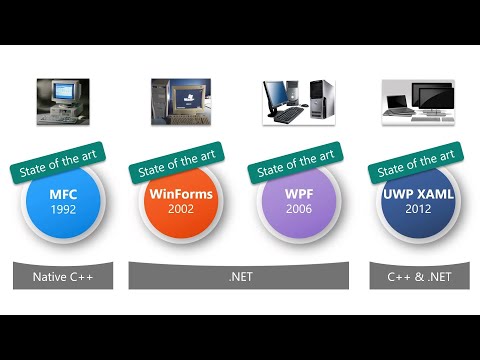 State of the art
MFC
1992

State of the art
WinForms
2002

State of the art
WPF
2006

State of the art
UWP XAML
2012

Native C++

.NET

C++ & .NET